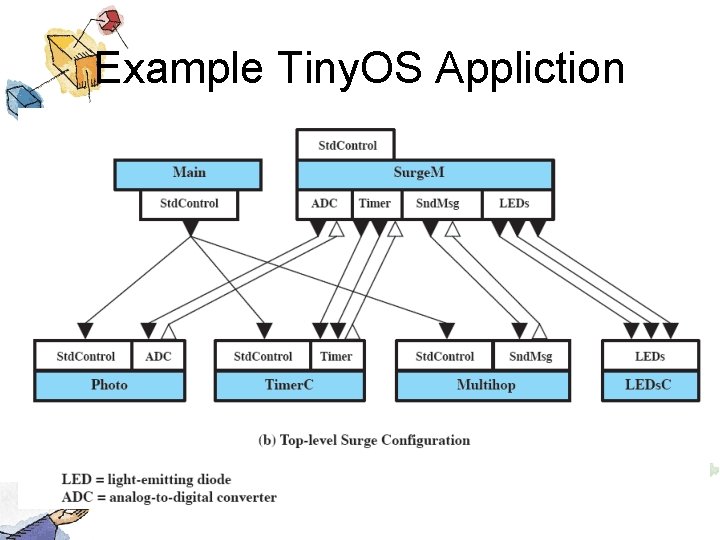 Example TinyOS Appliction

StdControl
Main
SurgeM
StdControl
ADC
Timer
SndMsg
LEDs

StdControl
ADC
Photo
StdControl
Timer
TimerC
StdControl
SndMsg
Multihop
LEDs
LEDsC

(b) Top-level Surge Configuration

LED = light-emitting diode
ADC = analog-to-digital converter